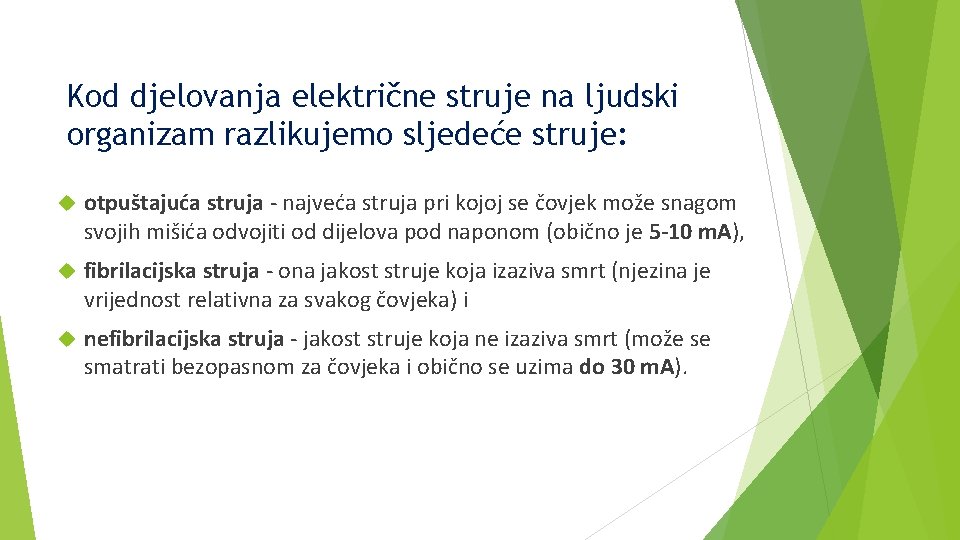 Kod djelovanja električne struje na ljudski organizam razlikujemo sljedeće struje:

otpuštajuća struja - najveća struja pri kojoj se čovjek može snagom svojih mišića odvojiti od dijelova pod naponom (obično je 5-10 mA),

fibrilacijska struja - ona jakost struje koja izaziva smrt (njezina je vrijednost relativna za svakog čovjeka) i

nefibrilacijska struja - jakost struje koja ne izaziva smrt (može se smatrati bezopasnom za čovjeka i obično se uzima do 30 mA).